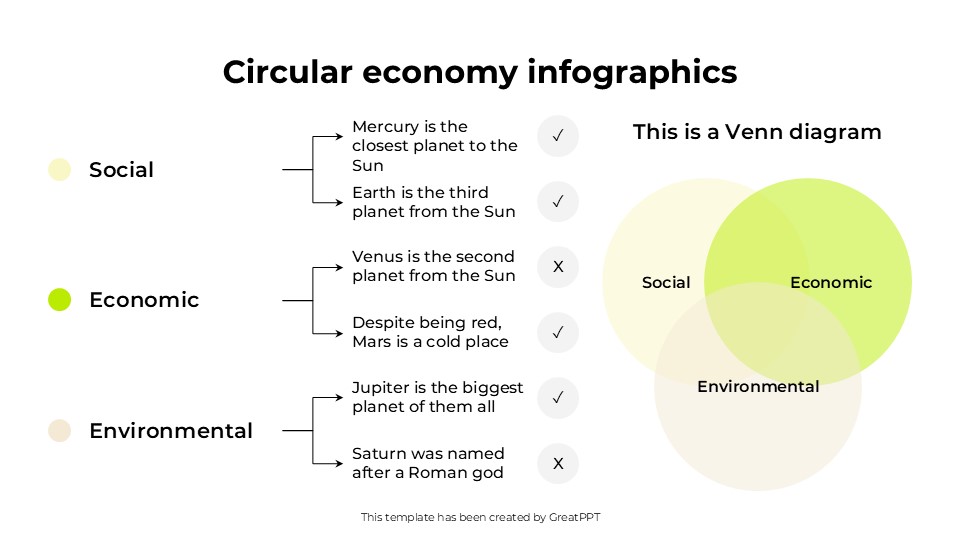 Circular economy infographics

Social

Mercury is the closest planet to the Sun ✓

Earth is the third planet from the Sun ✓

Economic

Venus is the second planet from the Sun X

Despite being red, Mars is a cold place ✓

Environmental

Jupiter is the biggest planet of them all ✓

Saturn was named after a Roman god X

This is a Venn diagram

Social

Economic

Environmental

This template has been created by GreatPPT